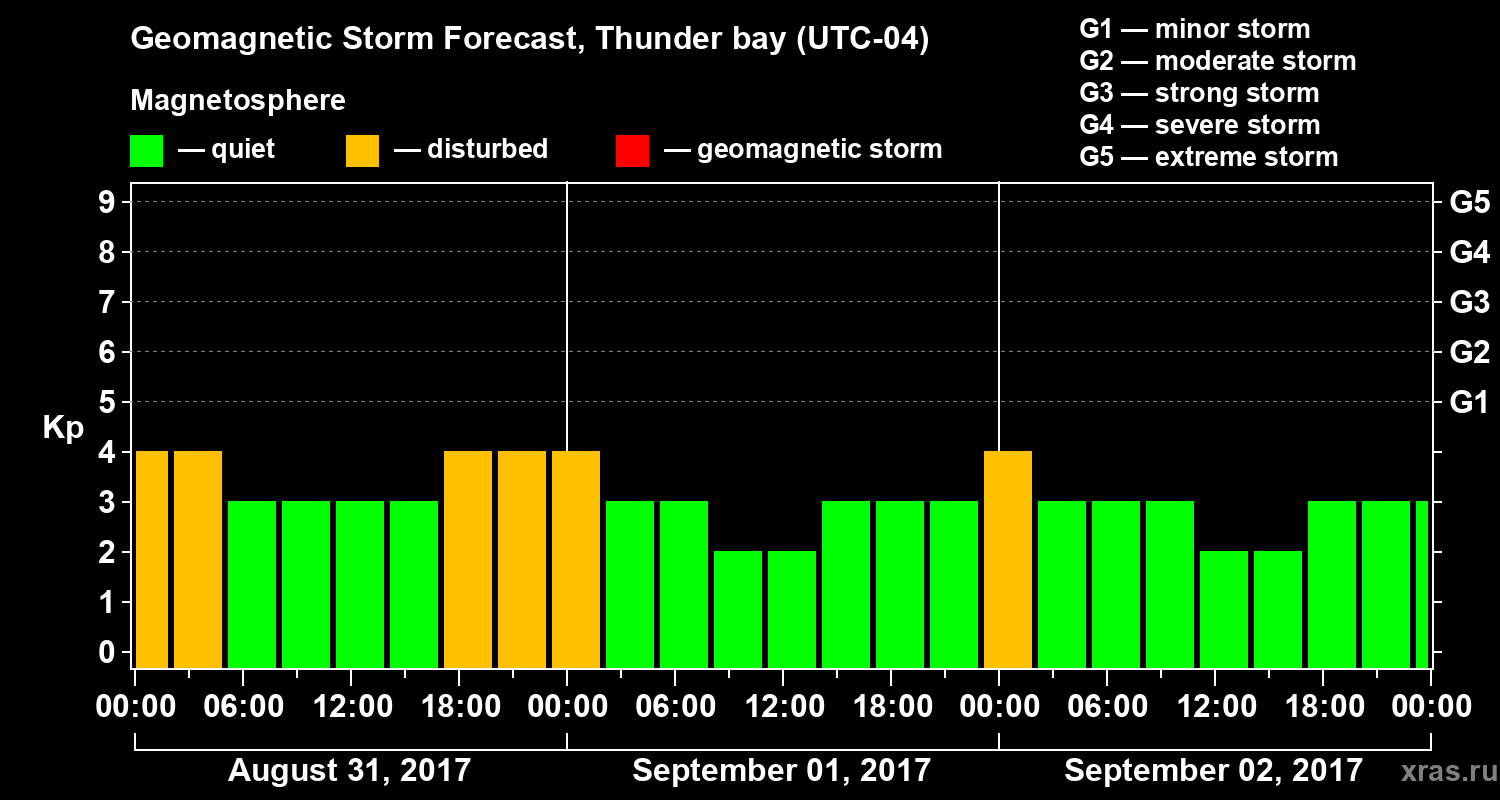 Geomagnetic Storm Forecast, Thunder bay (UTC-04)

Magnetosphere

— quiet — disturbed — geomagnetic storm

G1 — minor storm
G2 — moderate storm
G3 — strong storm
G4 — severe storm
G5 — extreme storm

Kp

9
8
7
6
5
4
3
2
1
0

G5
G4
G3
G2
G1

00:00 06:00 12:00 18:00 00:00 06:00 12:00 18:00 00:00 06:00 12:00 18:00 00:00

August 31, 2017 September 01, 2017 September 02, 2017

xras.ru